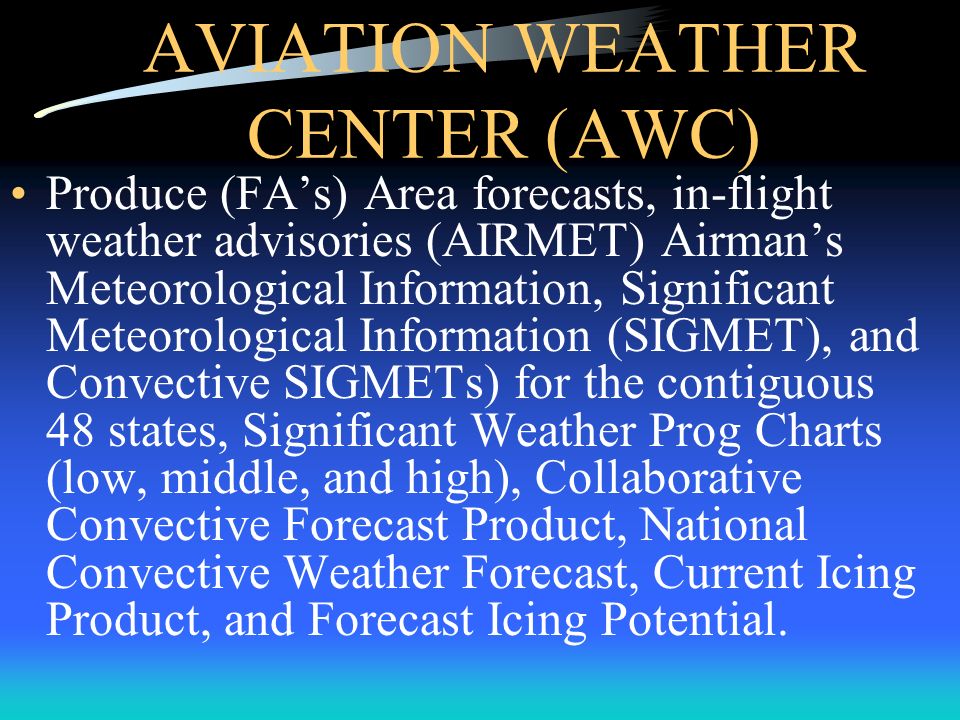 AVIATION WEATHER CENTER (AWC)

• Produce (FA’s) Area forecasts, in-flight weather advisories (AIRMET) Airman’s Meteorological Information, Significant Meteorological Information (SIGMET), and Convective SIGMETs) for the contiguous 48 states, Significant Weather Prog Charts (low, middle, and high), Collaborative Convective Forecast Product, National Convective Weather Forecast, Current Icing Product, and Forecast Icing Potential.